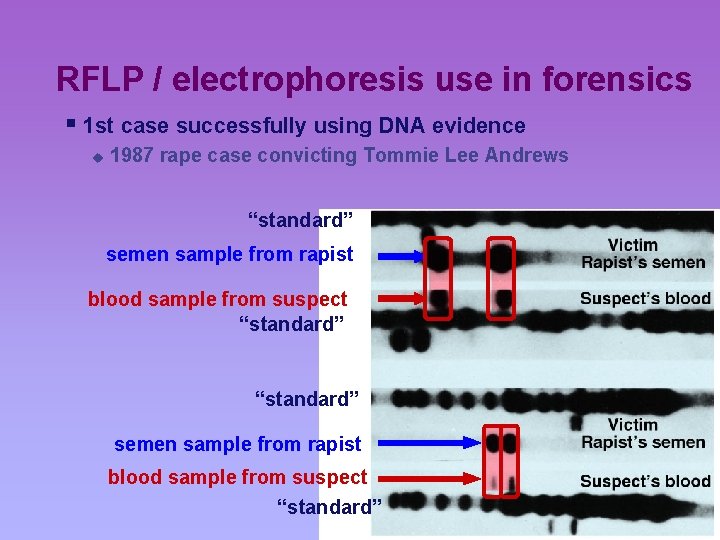 RFLP / electrophoresis use in forensics

1st case successfully using DNA evidence

1987 rape case convicting Tommie Lee Andrews

“standard”

semen sample from rapist

blood sample from suspect

“standard”

Victim
Rapist’s semen

Suspect’s blood

“standard”

semen sample from rapist

blood sample from suspect

“standard”

Victim
Rapist’s semen

Suspect’s blood